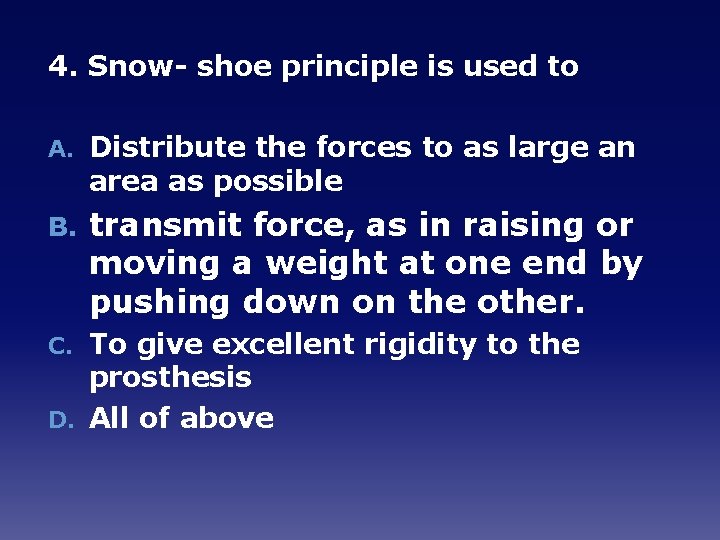 4. Snow- shoe principle is used to

A. Distribute the forces to as large an area as possible

B. transmit force, as in raising or moving a weight at one end by pushing down on the other.

C. To give excellent rigidity to the prosthesis

D. All of above